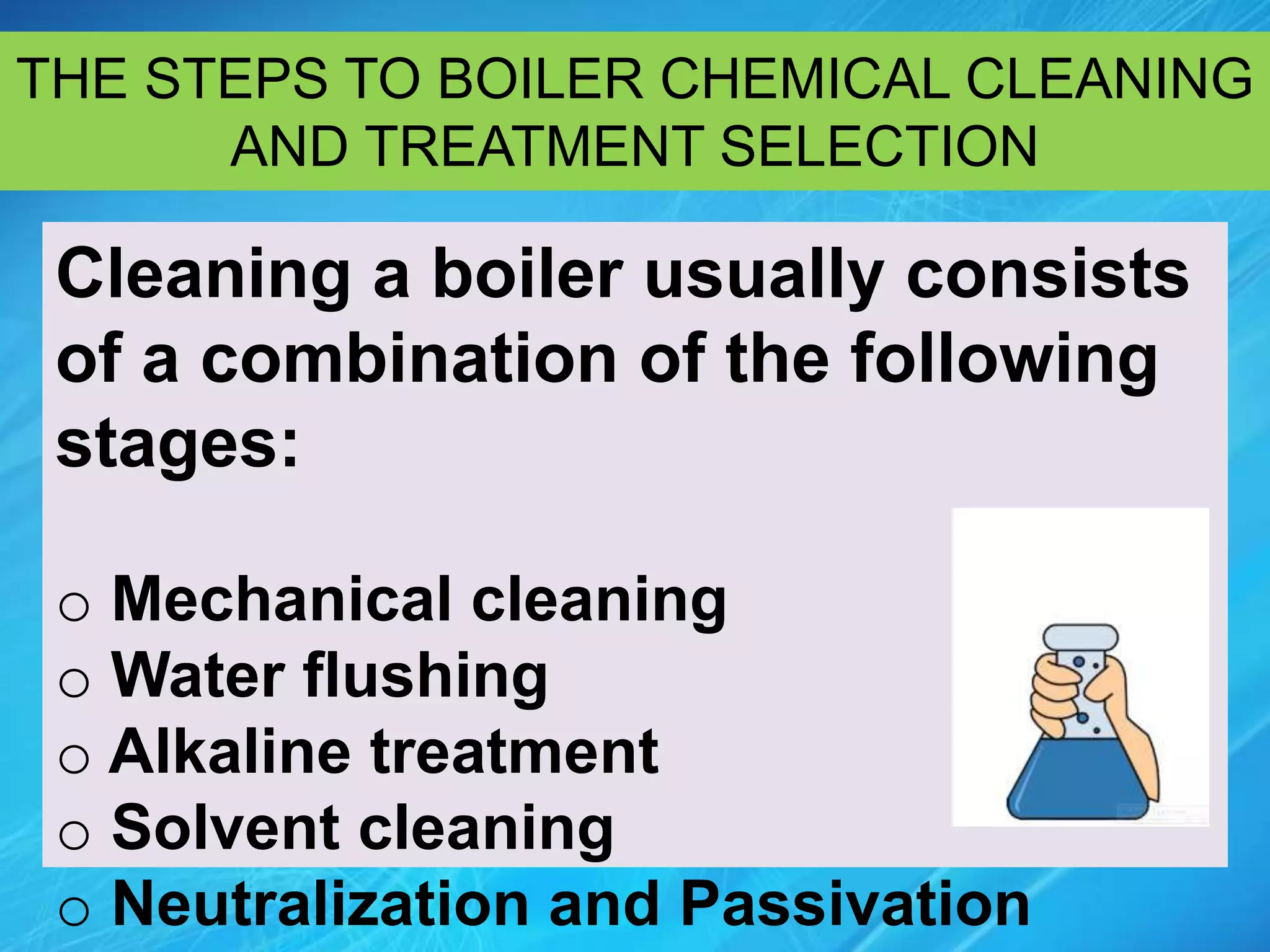 THE STEPS TO BOILER CHEMICAL CLEANING AND TREATMENT SELECTION

Cleaning a boiler usually consists of a combination of the following stages:

o Mechanical cleaning
o Water flushing
o Alkaline treatment
o Solvent cleaning
o Neutralization and Passivation